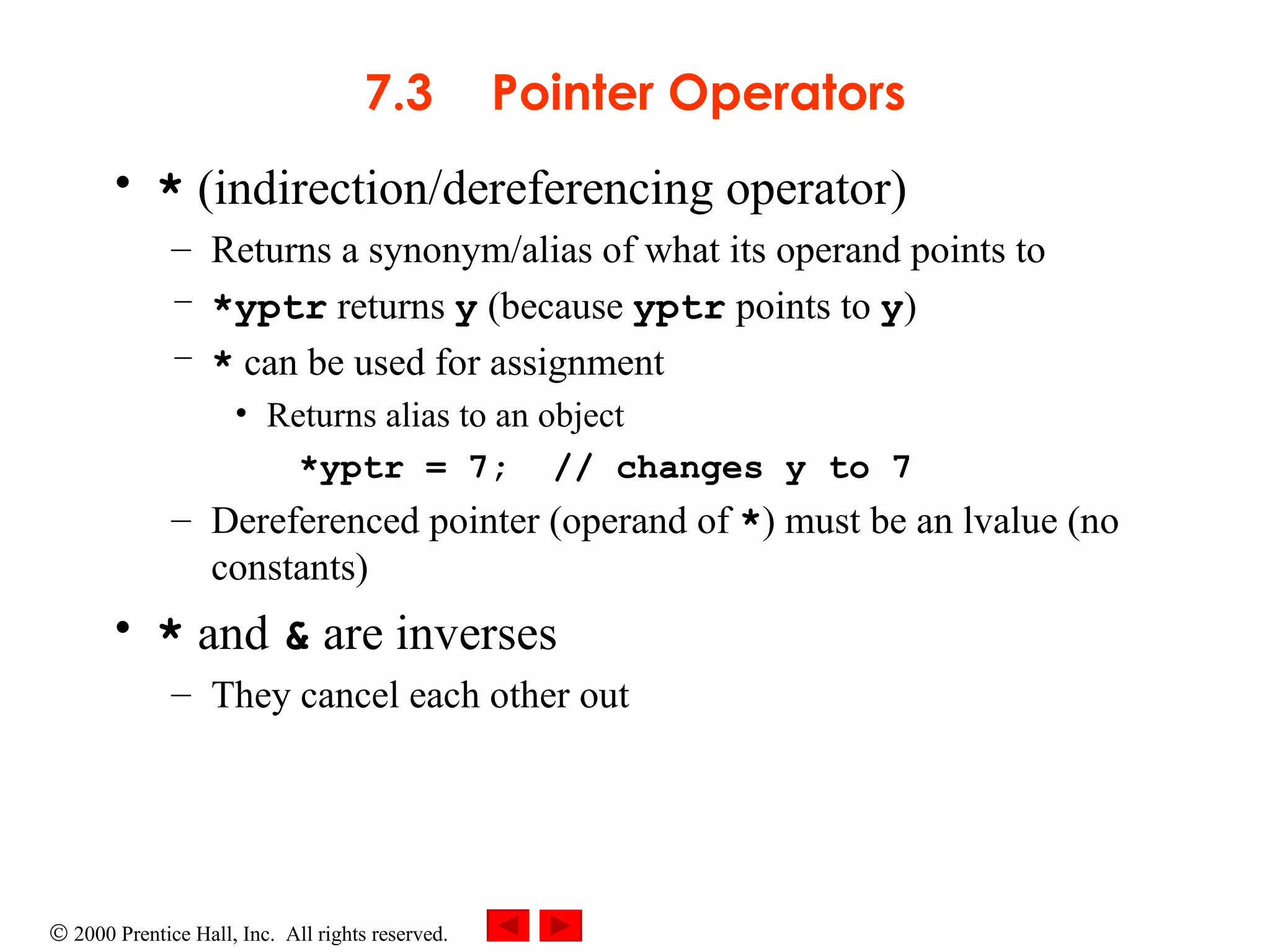 7.3 Pointer Operators

• * (indirection/dereferencing operator)
– Returns a synonym/alias of what its operand points to
– *yptr returns y (because yptr points to y)
– * can be used for assignment
• Returns alias to an object
*yptr = 7; // changes y to 7
– Dereferenced pointer (operand of *) must be an lvalue (no constants)

• * and & are inverses
– They cancel each other out

© 2000 Prentice Hall, Inc. All rights reserved.